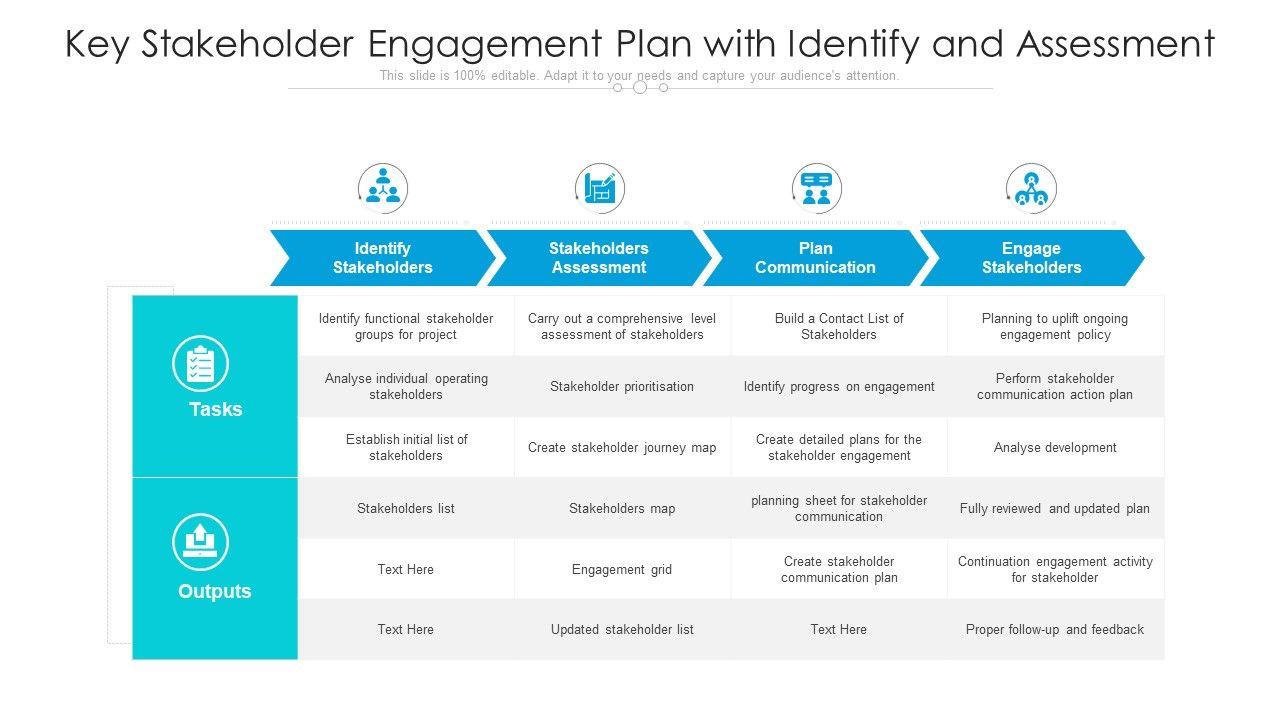 Key Stakeholder Engagement Plan with Identify and Assessment

This slide is 100% editable. Adapt it to your needs and capture your audience's attention.

| | Identify Stakeholders | Stakeholders Assessment | Plan Communication | Engage Stakeholders |
|---|---|---|---|---|
| Tasks | Identify functional stakeholder groups for project | Carry out a comprehensive level assessment of stakeholders | Build a Contact List of Stakeholders | Planning to uplift ongoing engagement policy |
| | Analyse individual operating stakeholders | Stakeholder prioritisation | Identify progress on engagement | Perform stakeholder communication action plan |
| | Establish initial list of stakeholders | Create stakeholder journey map | Create detailed plans for the stakeholder engagement | Analyse development |
| Outputs | Stakeholders list | Stakeholders map | planning sheet for stakeholder communication | Fully reviewed and updated plan |
| | Text Here | Engagement grid | Create stakeholder communication plan | Continuation engagement activity for stakeholder |
| | Text Here | Updated stakeholder list | Text Here | Proper follow-up and feedback |